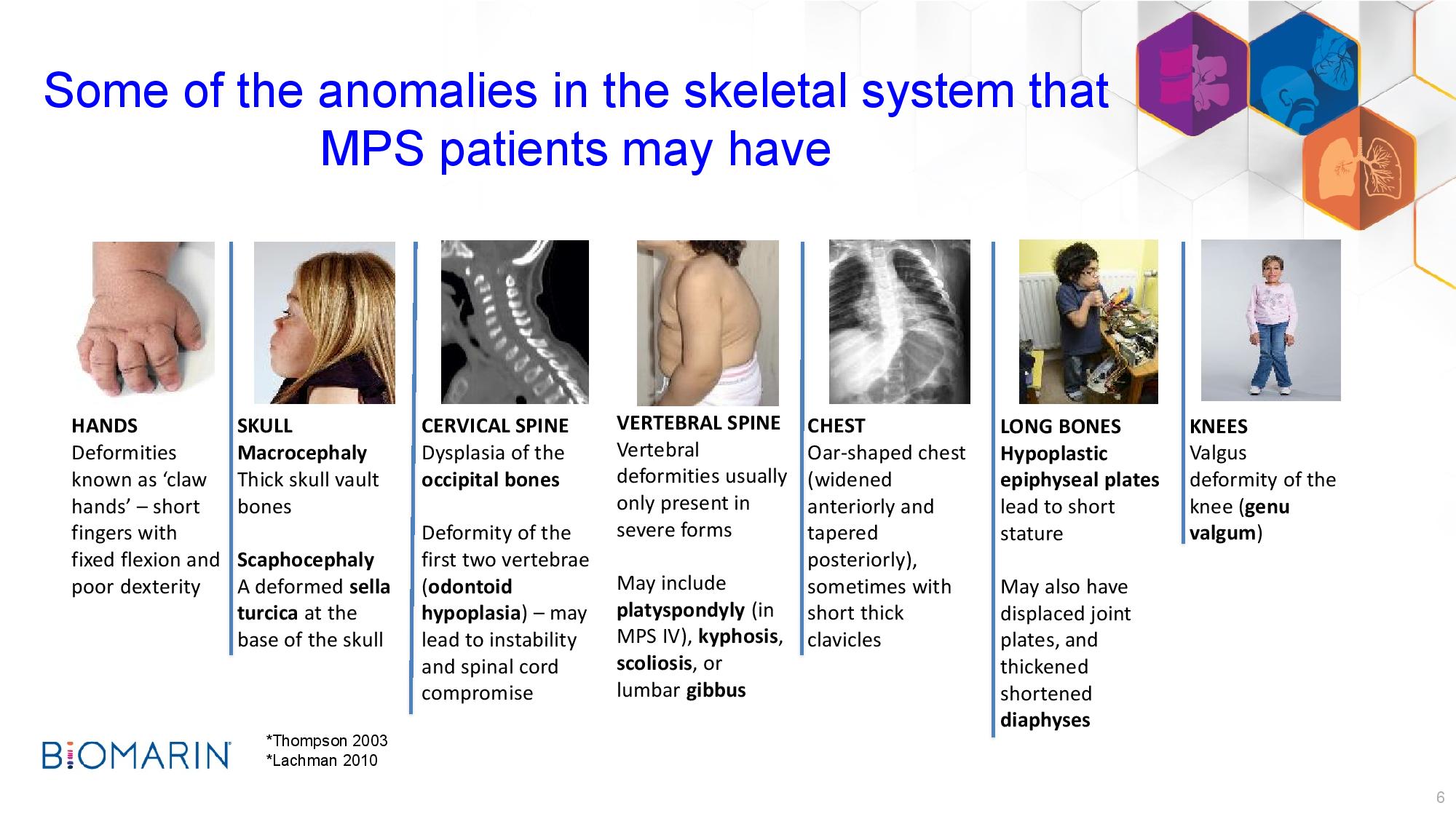 Some of the anomalies in the skeletal system that MPS patients may have

HANDS
Deformities known as 'claw hands' – short fingers with fixed flexion and poor dexterity

SKULL
Macrocephaly
Thick skull vault bones

Scaphocephaly
A deformed sella turcica at the base of the skull

CERVICAL SPINE
Dysplasia of the occipital bones

Deformity of the first two vertebrae (odontoid hypoplasia) – may lead to instability and spinal cord compromise

VERTEBRAL SPINE
Vertebral deformities usually only present in severe forms

May include platyspondyly (in MPS IV), kyphosis, scoliosis, or lumbar gibbus

CHEST
Oar-shaped chest (widened anteriorly and tapered posteriorly), sometimes with short thick clavicles

LONG BONES
Hypoplastic epiphyseal plates lead to short stature

May also have displaced joint plates, and thickened shortened diaphyses

KNEES
Valgus deformity of the knee (genu valgum)

BIOMARIN

*Thompson 2003
*Lachman 2010

6